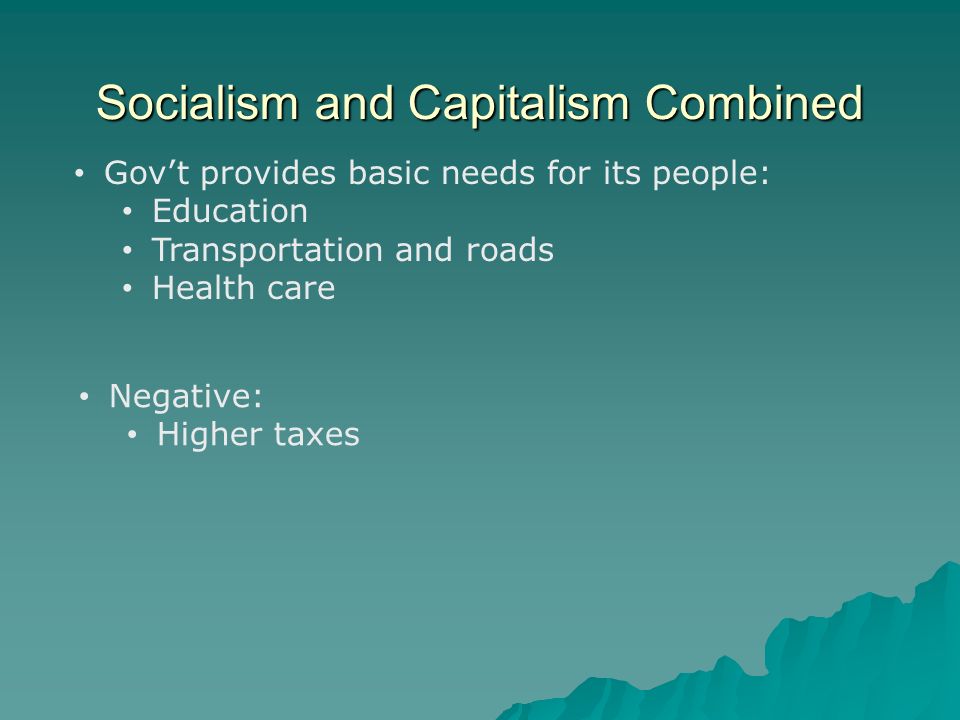 Socialism and Capitalism Combined

• Gov’t provides basic needs for its people:
  • Education
  • Transportation and roads
  • Health care

• Negative:
  • Higher taxes